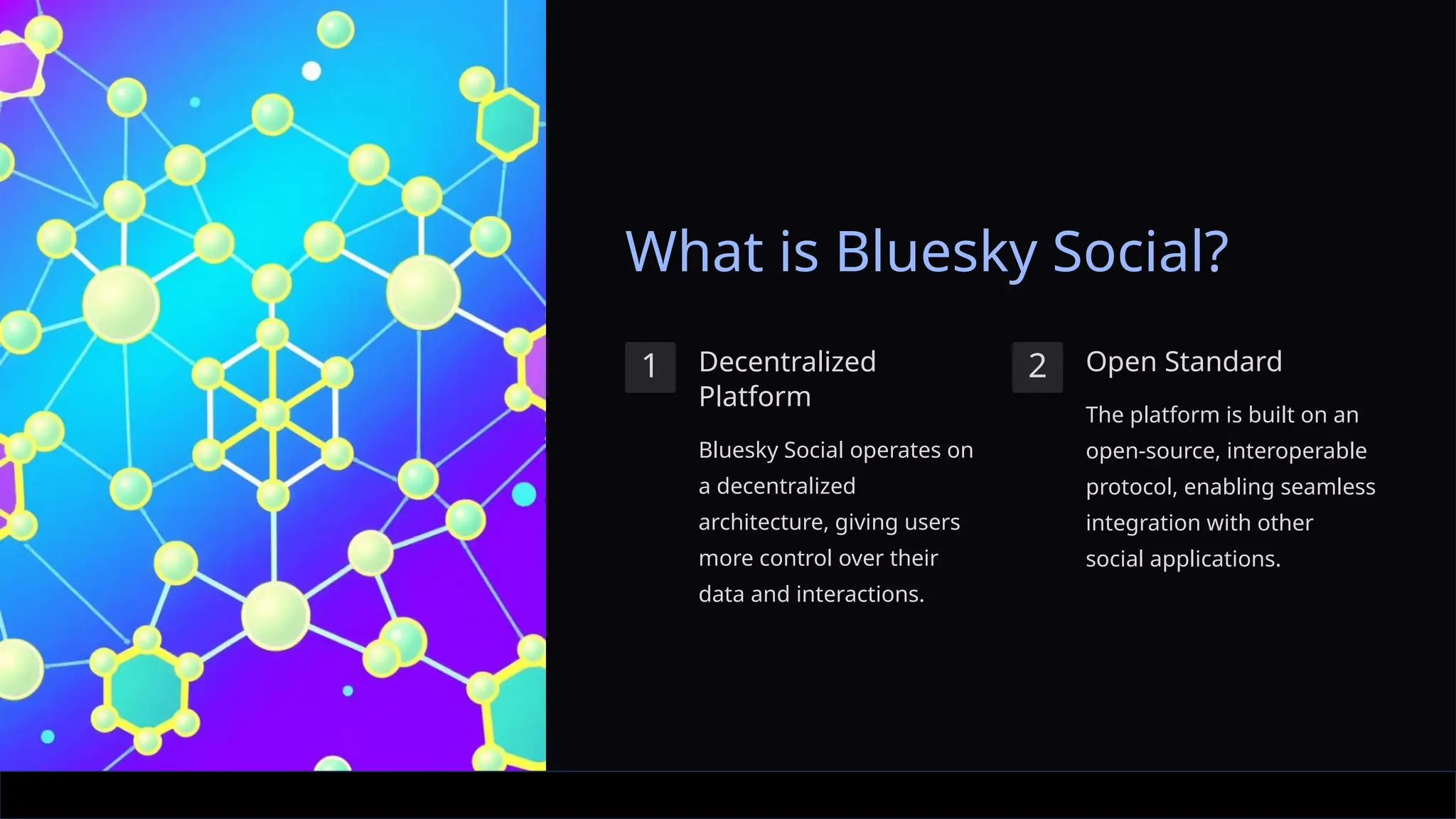 What is Bluesky Social?

1

Decentralized Platform

Bluesky Social operates on a decentralized architecture, giving users more control over their data and interactions.

2

Open Standard

The platform is built on an open-source, interoperable protocol, enabling seamless integration with other social applications.